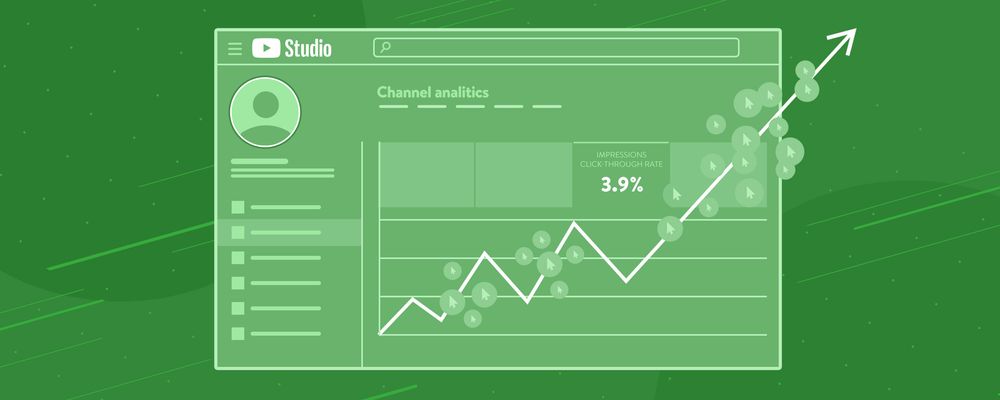 Studio

Channel analitics

IMPRESSIONS CLICK-THROUGH RATE
3.9%